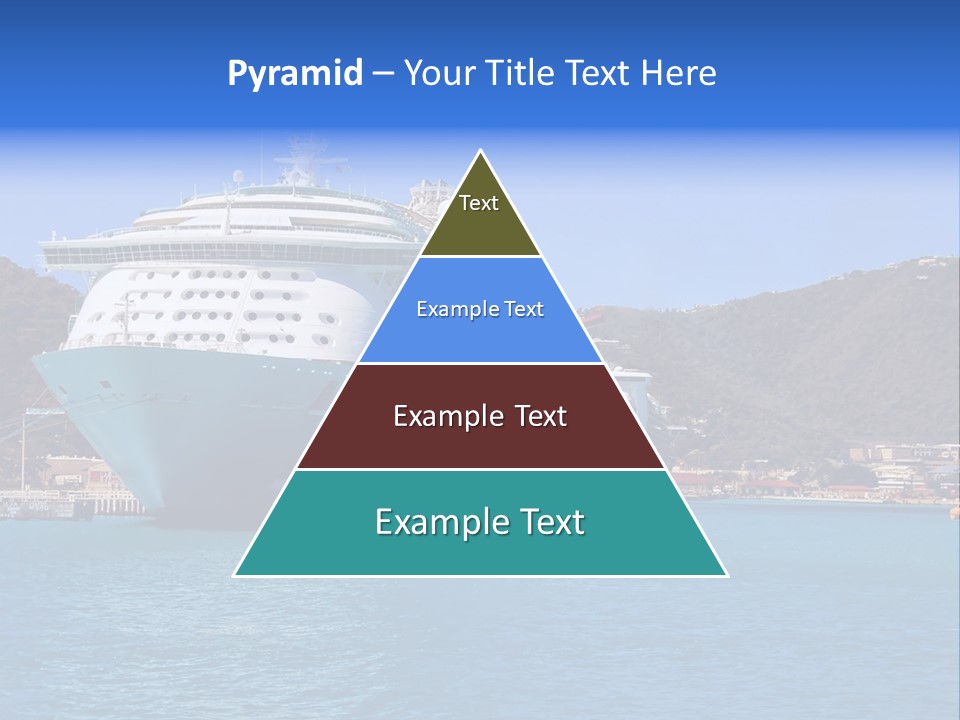 Pyramid – Your Title Text Here

Text

Example Text

Example Text

Example Text